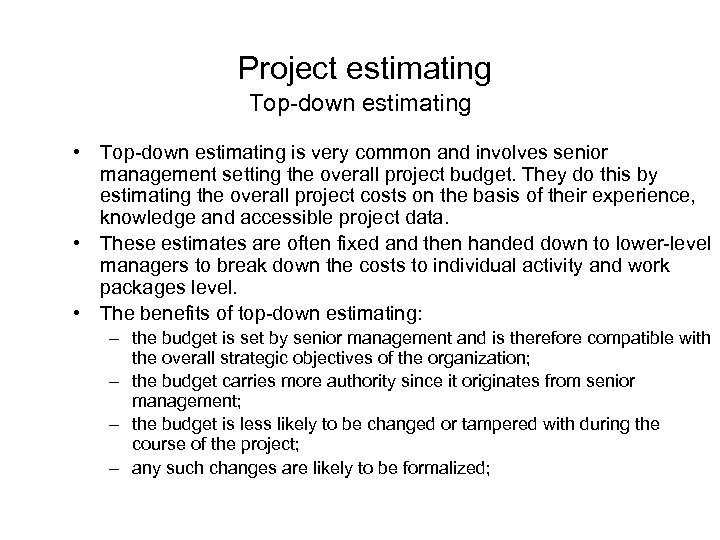 Project estimating
Top-down estimating

• Top-down estimating is very common and involves senior management setting the overall project budget. They do this by estimating the overall project costs on the basis of their experience, knowledge and accessible project data.
• These estimates are often fixed and then handed down to lower-level managers to break down the costs to individual activity and work packages level.
• The benefits of top-down estimating:
– the budget is set by senior management and is therefore compatible with the overall strategic objectives of the organization;
– the budget carries more authority since it originates from senior management;
– the budget is less likely to be changed or tampered with during the course of the project;
– any such changes are likely to be formalized;